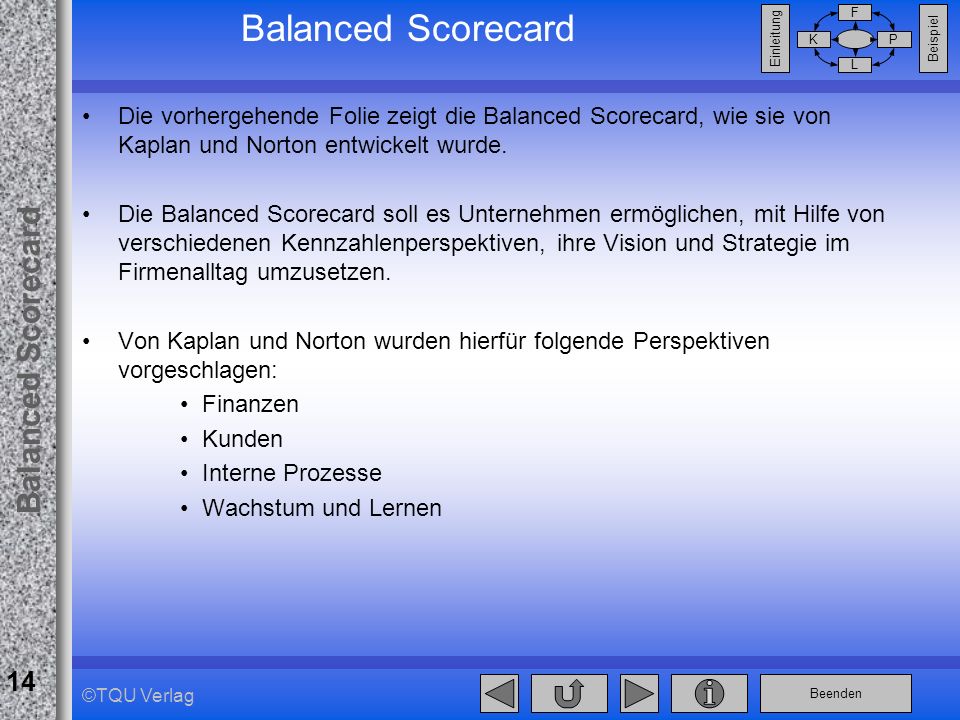 Balanced Scorecard

Einleitung

F

K

P

L

Beispiel

Balanced Scorecard

• Die vorhergehende Folie zeigt die Balanced Scorecard, wie sie von Kaplan und Norton entwickelt wurde.

• Die Balanced Scorecard soll es Unternehmen ermöglichen, mit Hilfe von verschiedenen Kennzahlenperspektiven, ihre Vision und Strategie im Firmenalltag umzusetzen.

• Von Kaplan und Norton wurden hierfür folgende Perspektiven vorgeschlagen:
  • Finanzen
  • Kunden
  • Interne Prozesse
  • Wachstum und Lernen

14

©TQU Verlag

Beenden